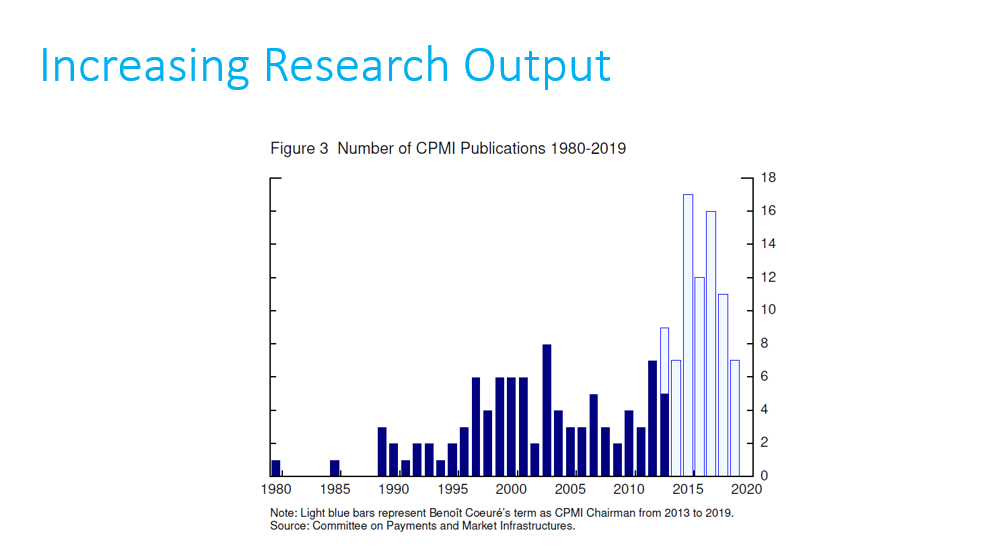 Increasing Research Output

Figure 3 Number of CPMI Publications 1980-2019

18
16
14
12
10
8
6
4
2
0

1980 1985 1990 1995 2000 2005 2010 2015 2020

Note: Light blue bars represent Benoît Coeuré's term as CPMI Chairman from 2013 to 2019.
Source: Committee on Payments and Market Infrastructures.